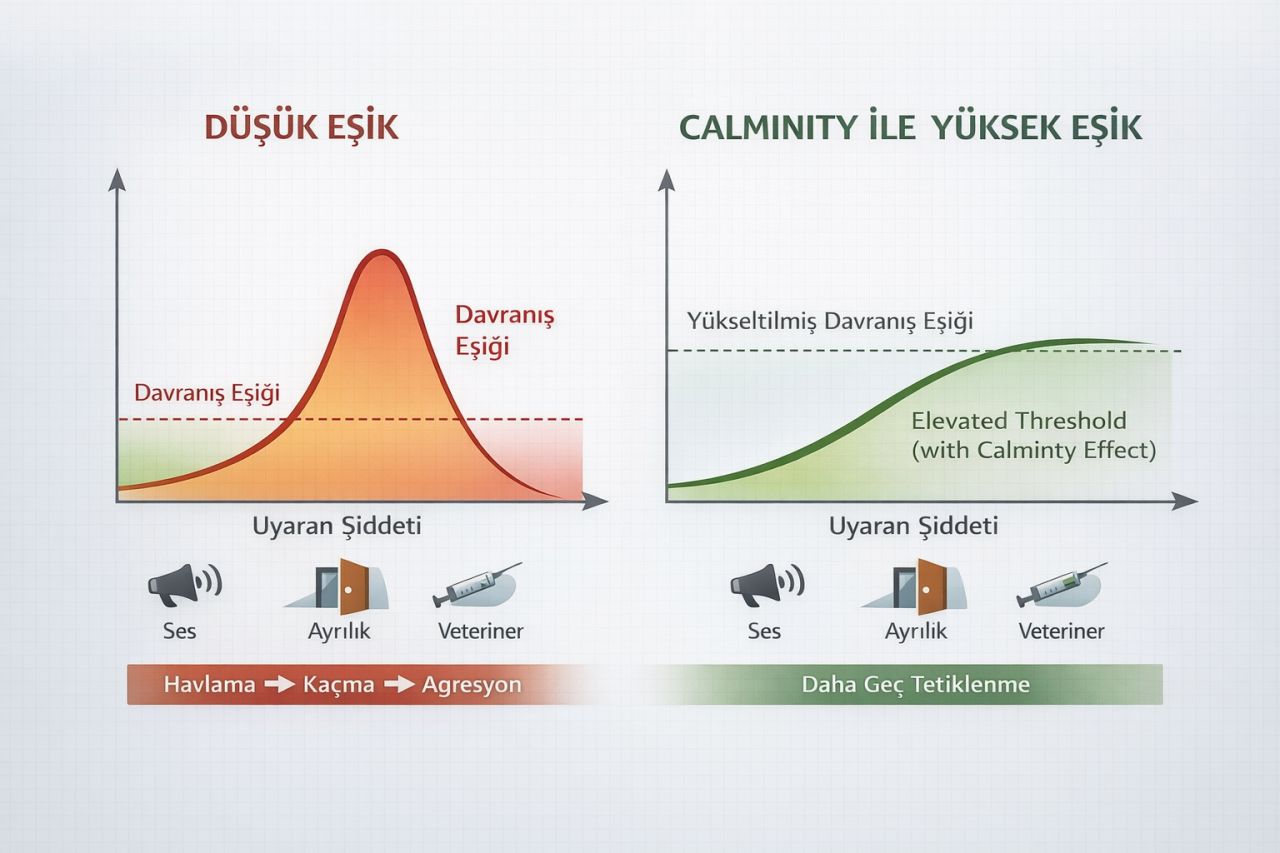 DÜŞÜK EŞİK

Davranış Eşiği

Davranış Eşiği

Uyaran Şiddeti

Ses Ayrılık Veteriner

Havlama → Kaçma → Agresyon

CALMINITY İLE YÜKSEK EŞİK

Yükseltilmiş Davranış Eşiği

Elevated Threshold (with Calminty Effect)

Uyaran Şiddeti

Ses Ayrılık Veteriner

Daha Geç Tetiklenme